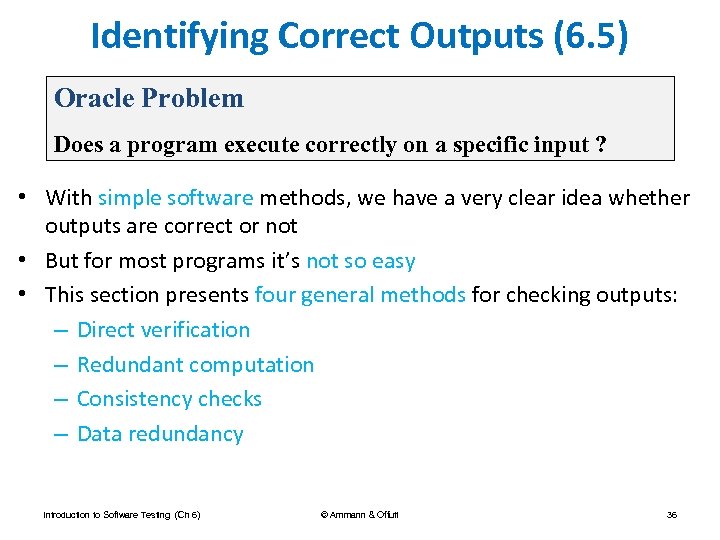 Identifying Correct Outputs (6.5)

Oracle Problem

Does a program execute correctly on a specific input ?

• With simple software methods, we have a very clear idea whether outputs are correct or not
• But for most programs it's not so easy
• This section presents four general methods for checking outputs:
– Direct verification
– Redundant computation
– Consistency checks
– Data redundancy

Introduction to Software Testing (Ch 6) © Ammann & Offutt 36